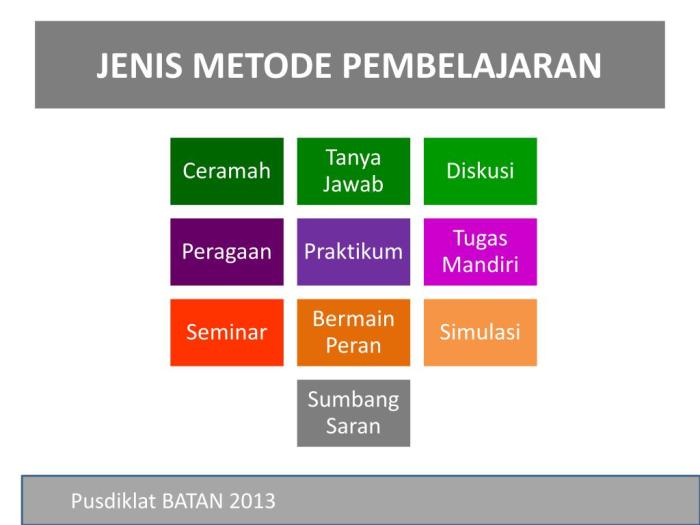 JENIS METODE PEMBELAJARAN

Ceramah

Tanya Jawab

Diskusi

Peragaan

Praktikum

Tugas Mandiri

Seminar

Bermain Peran

Simulasi

Sumbang Saran

Pusdiklat BATAN 2013